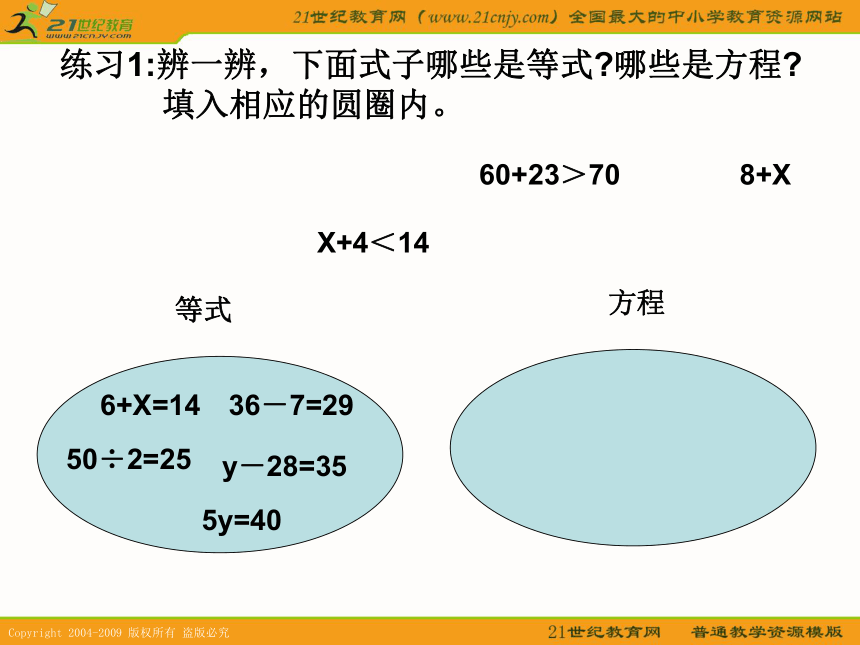 21世纪教育 www.21cnjy.com

21世纪教育网（www.21cnjy.com）全国最大的中小学教育资源网站

练习1:辨一辨，下面式子哪些是等式?哪些是方程?填入相应的圆圈内。

$60+23>70$

$8+X$

$X+4<14$

等式

方程

$6+X=14$  $36-7=29$

$50\div2=25$  $y-28=35$

$5y=40$

Copyright 2004-2009 版权所有 盗版必究

21世纪教育网 普通教学资源模版